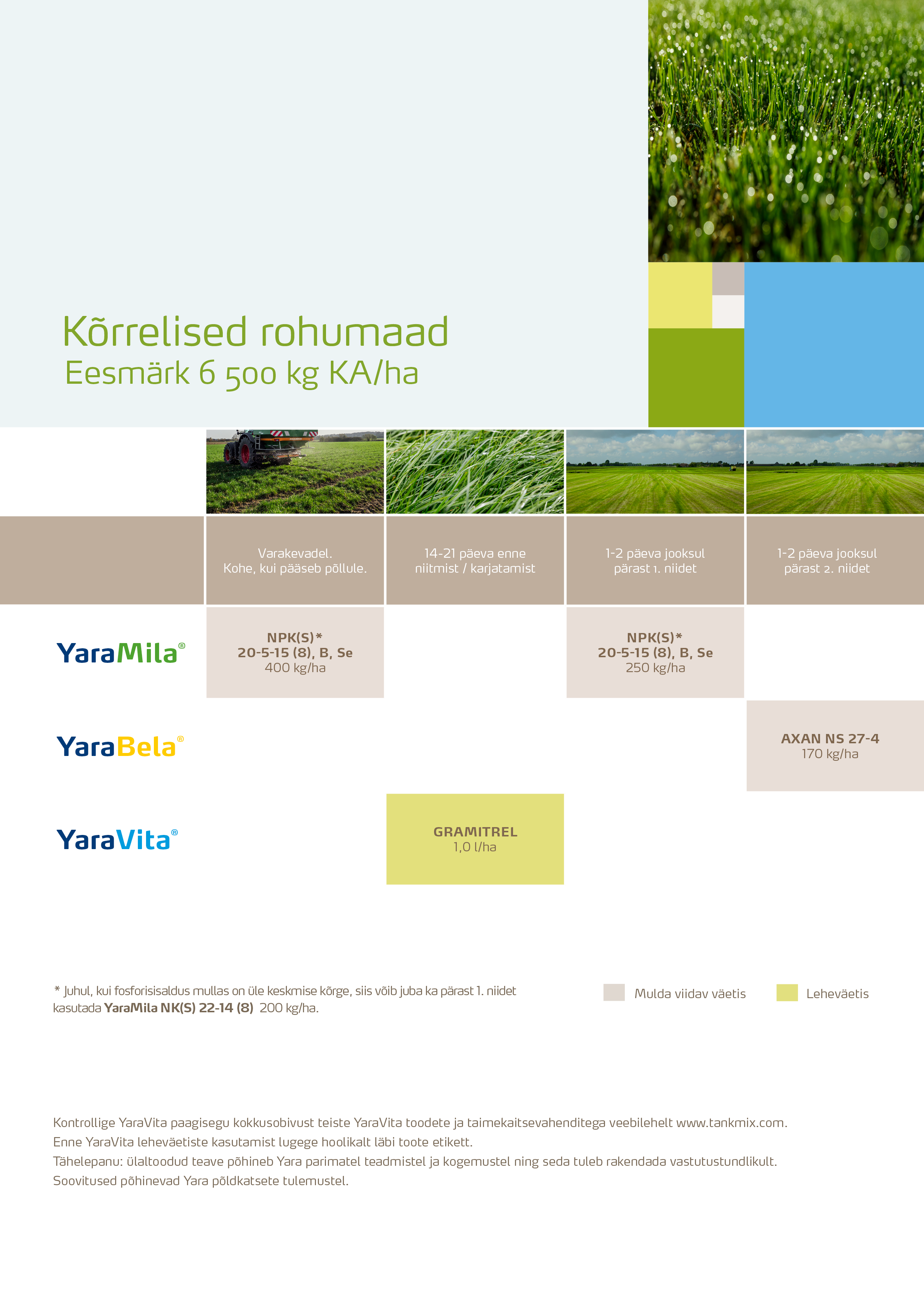 Kõrrelised rohumaad
Eesmärk 6 500 kg KA/ha

| | Varakevadel. Kohe, kui pääseb põllule. | 14-21 päeva enne niitmist / karjatamist | 1-2 päeva jooksul pärast 1. niidet | 1-2 päeva jooksul pärast 2. niidet |
|---|---|---|---|---|
| YaraMila® | NPK(S)* 20-5-15 (8), B, Se 400 kg/ha | | NPK(S)* 20-5-15 (8), B, Se 250 kg/ha | |
| YaraBela® | | | | AXAN NS 27-4 170 kg/ha |
| YaraVita® | | GRAMITREL 1,0 l/ha | | |

* Juhul, kui fosforisisaldus mullas on üle keskmise kõrge, siis võib juba ka pärast 1. niidet kasutada YaraMila NK(S) 22-14 (8) 200 kg/ha.

Mulda viidav väetis
Leheväetis

Kontrollige YaraVita paagisegu kokkusobivust teiste YaraVita toodete ja taimekaitsevahenditega veebilehelt www.tankmix.com.
Enne YaraVita leheväetiste kasutamist lugege hoolikalt läbi toote etikett.
Tähelepanu: ülaltoodud teave põhineb Yara parimatel teadmistel ja kogemustel ning seda tuleb rakendada vastutustundlikult.
Soovitused põhinevad Yara põldkatsete tulemustel.